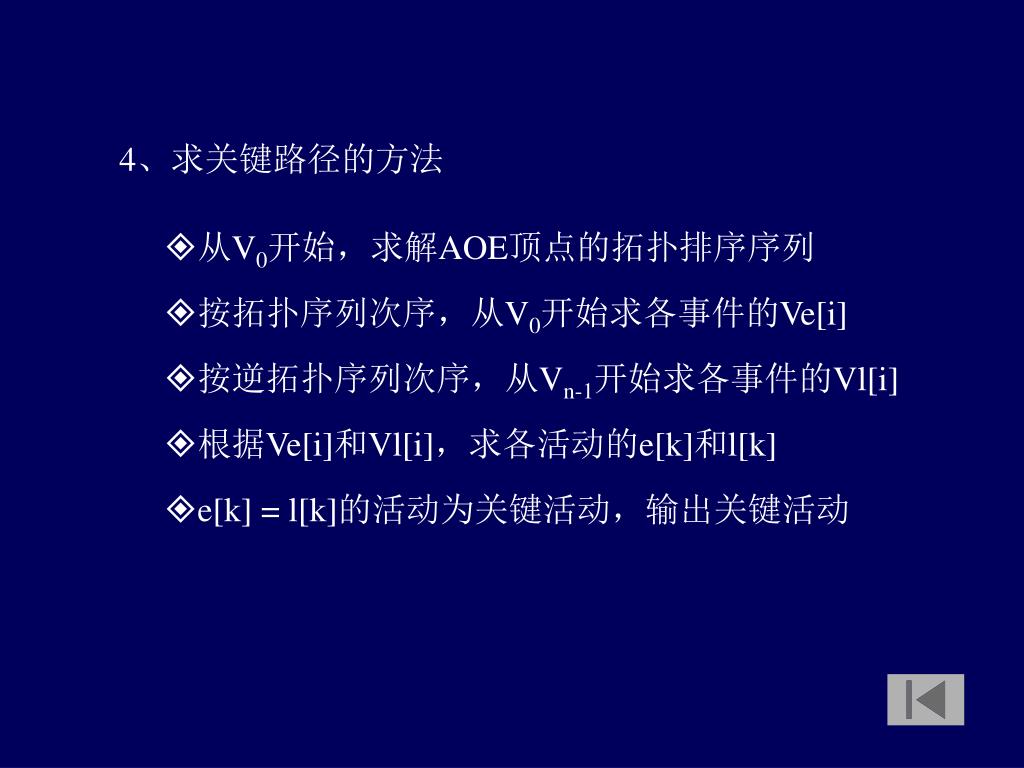 4、求关键路径的方法

◈从$V_0$开始，求解AOE顶点的拓扑排序序列

◈按拓扑序列次序，从$V_0$开始求各事件的Ve[i]

◈按逆拓扑序列次序，从$V_{n-1}$开始求各事件的Vl[i]

◈根据Ve[i]和Vl[i]，求各活动的e[k]和l[k]

◈e[k] = l[k]的活动为关键活动，输出关键活动